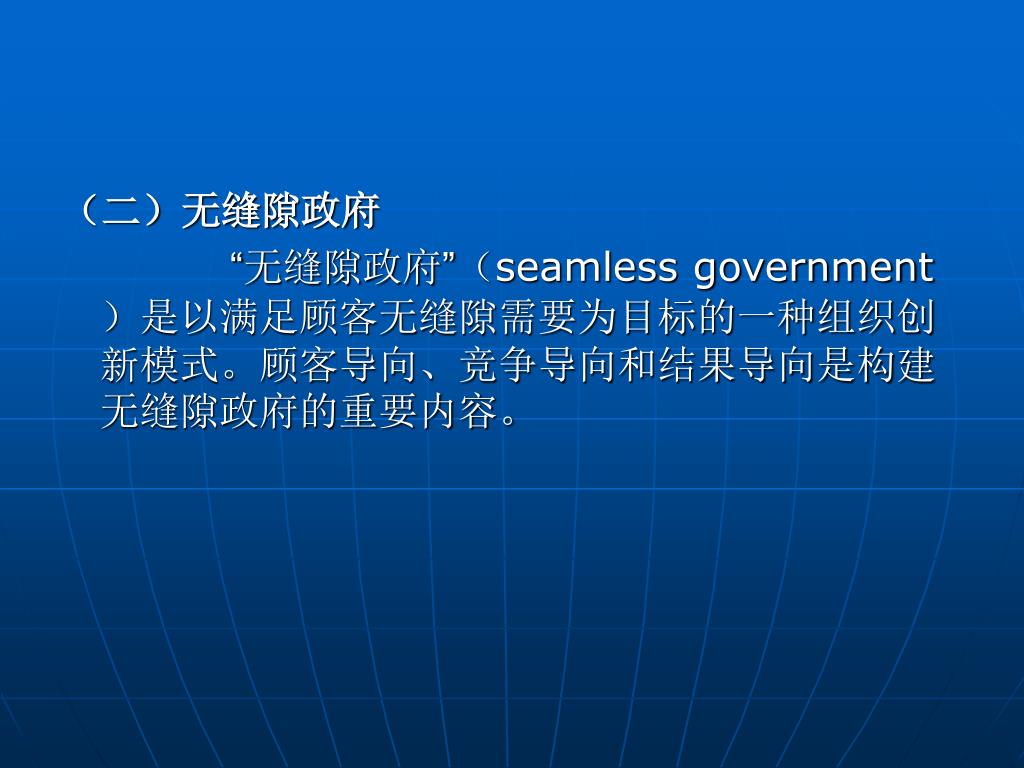 （二）无缝隙政府

“无缝隙政府”（seamless government）是以满足顾客无缝隙需要为目标的一种组织创新模式。顾客导向、竞争导向和结果导向是构建无缝隙政府的重要内容。